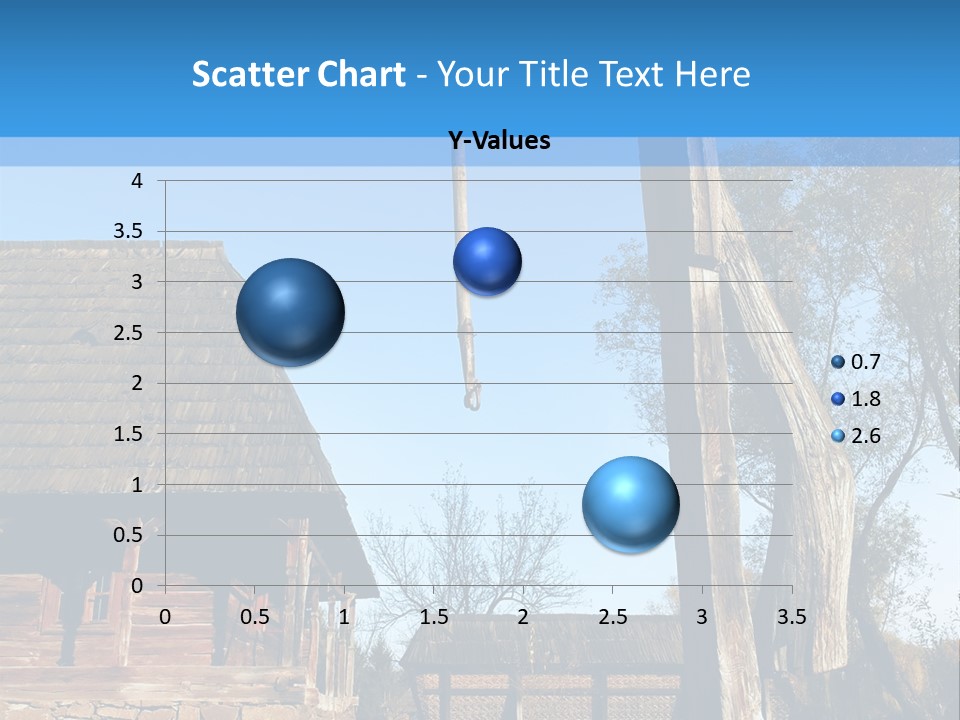 Scatter Chart - Your Title Text Here

Y-Values

4
3.5
3
2.5
2
1.5
1
0.5
0

0 0.5 1 1.5 2 2.5 3 3.5

0.7
1.8
2.6